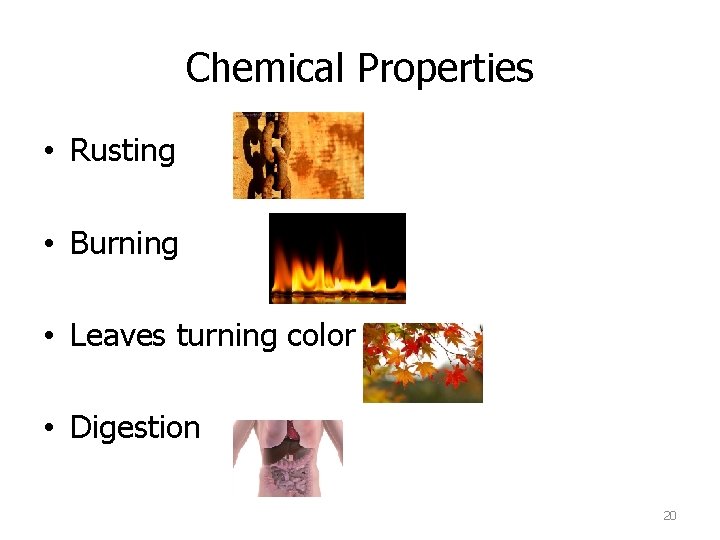 Chemical Properties

• Rusting

• Burning

• Leaves turning color

• Digestion

20